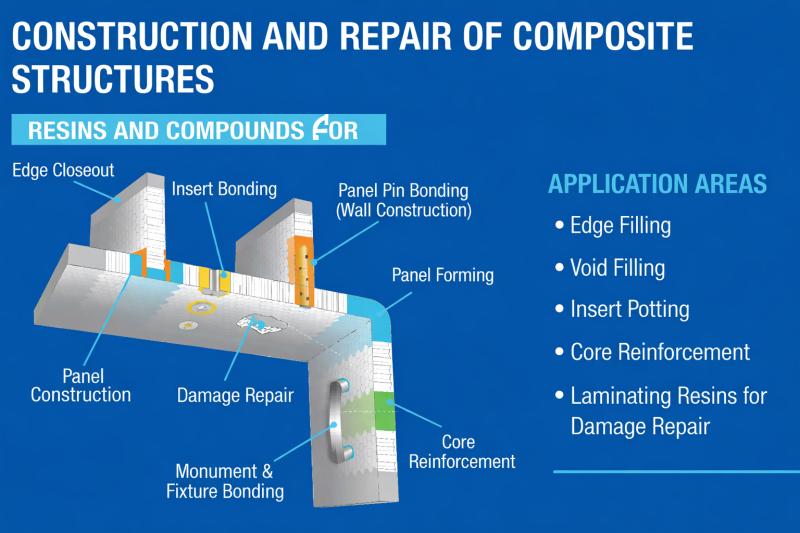 CONSTRUCTION AND REPAIR OF COMPOSITE STRUCTURES

RESINS AND COMPOUNDS FOR

Edge Closeout

Insert Bonding

Panel Pin Bonding (Wall Construction)

Panel Forming

Panel Construction

Damage Repair

Core Reinforcement

Monument & Fixture Bonding

APPLICATION AREAS

• Edge Filling

• Void Filling

• Insert Potting

• Core Reinforcement

• Laminating Resins for Damage Repair